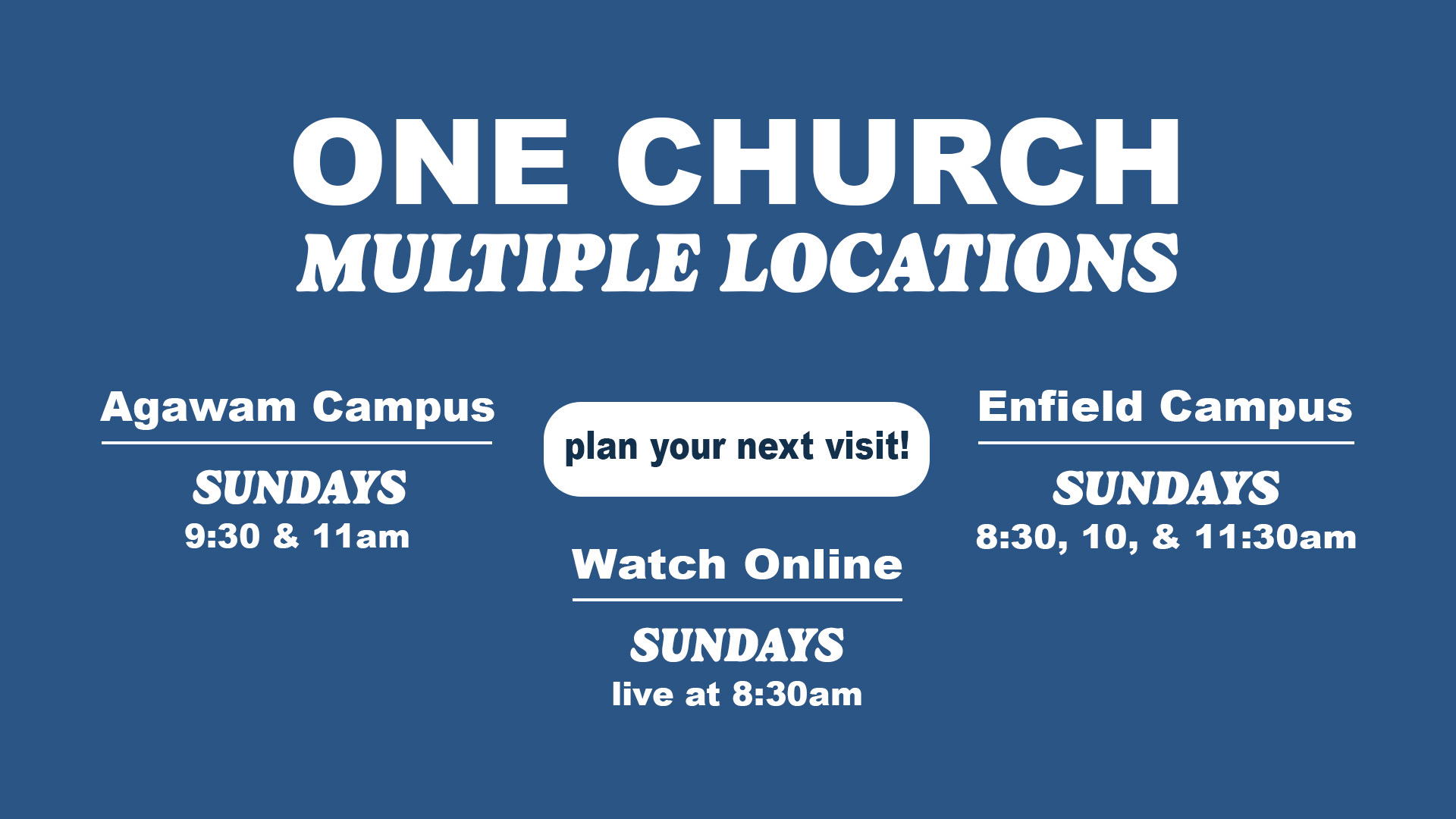 ONE CHURCH
MULTIPLE LOCATIONS

Agawam Campus

SUNDAYS
9:30 & 11am

plan your next visit!

Watch Online

SUNDAYS
live at 8:30am

Enfield Campus

SUNDAYS
8:30, 10, & 11:30am